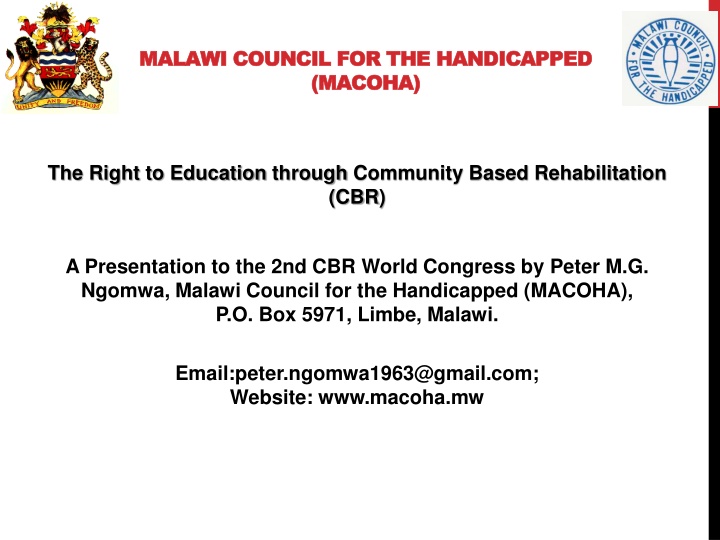 UNITY AND FREEDOM

MALAWI COUNCIL FOR THE HANDICAPPED (MACOHA)

MALAWI COUNCIL FOR THE HANDICAPPED

The Right to Education through Community Based Rehabilitation (CBR)

A Presentation to the 2nd CBR World Congress by Peter M.G. Ngomwa, Malawi Council for the Handicapped (MACOHA), P.O. Box 5971, Limbe, Malawi.

Email:peter.ngomwa1963@gmail.com;
Website: www.macoha.mw